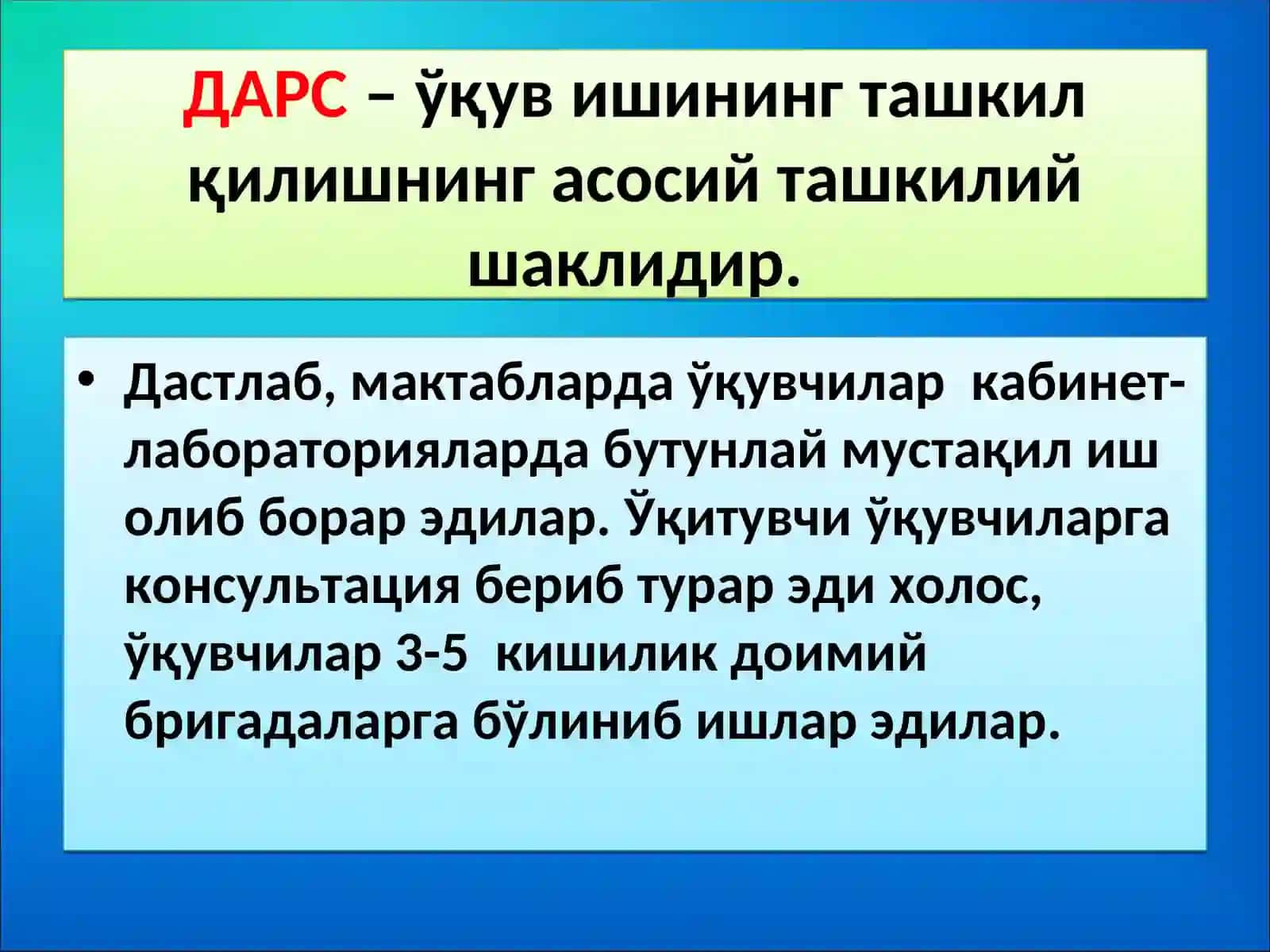 ДАРС – ўқув ишининг ташкил қилишнинг асосий ташкилий шаклидир.

• Дастлаб, мактабларда ўқувчилар кабинет-лабораторияларда бутунлай мустақил иш олиб борар эдилар. Ўқитувчи ўқувчиларга консультация бериб турар эди холос, ўқувчилар 3-5 кишилик доимий бригадаларга бўлиниб ишлар эдилар.